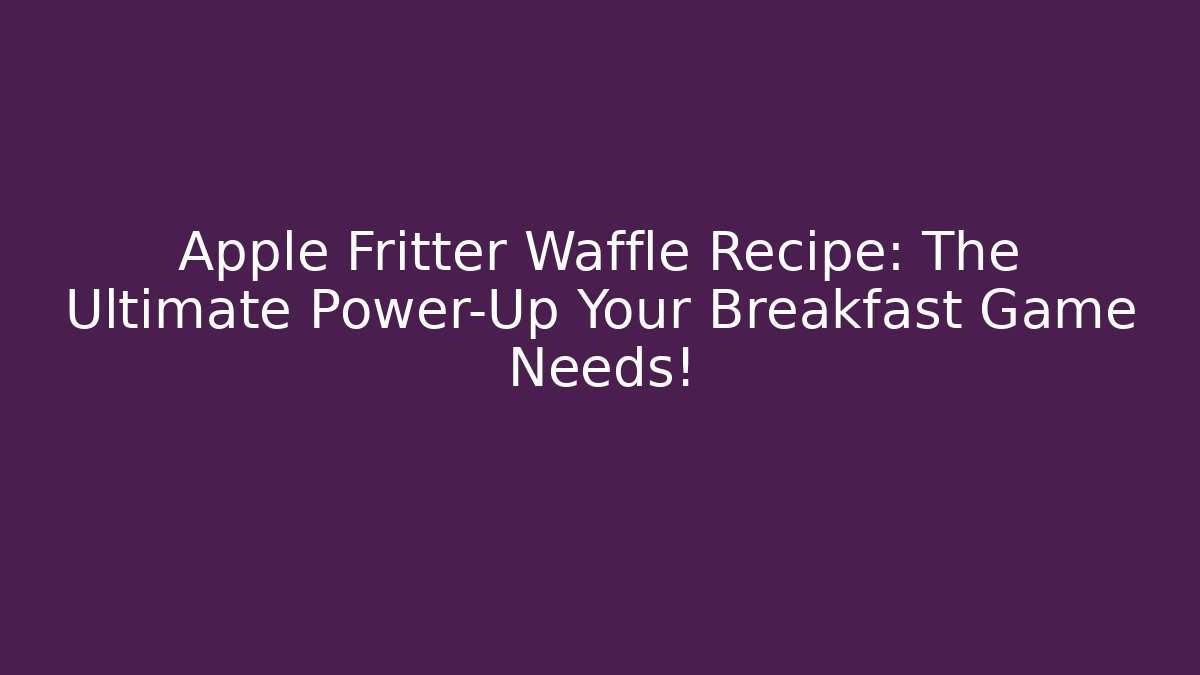 Apple Fritter Waffle Recipe: The Ultimate Power-Up Your Breakfast Game Needs!